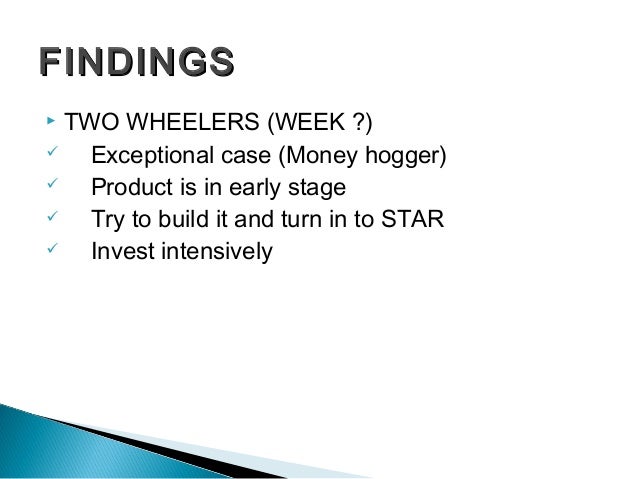 FINDINGS

▸ TWO WHEELERS (WEEK ?)
✓ Exceptional case (Money hogger)
✓ Product is in early stage
✓ Try to build it and turn in to STAR
✓ Invest intensively